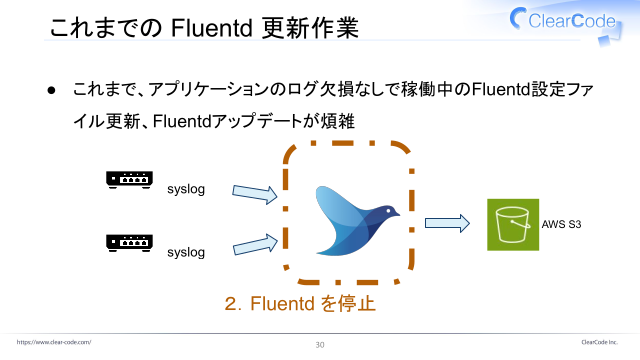 これまでの Fluentd 更新作業

ClearCode

● これまで、アプリケーションのログ欠損なしで稼働中のFluentd設定ファイル更新、Fluentdアップデートが煩雑

syslog

syslog

AWS S3

2. Fluentd を停止

https://www.clear-code.com/

30

ClearCode Inc.